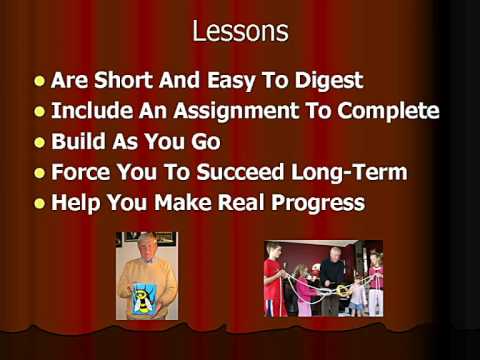 Lessons

- Are Short And Easy To Digest
- Include An Assignment To Complete
- Build As You Go
- Force You To Succeed Long-Term
- Help You Make Real Progress